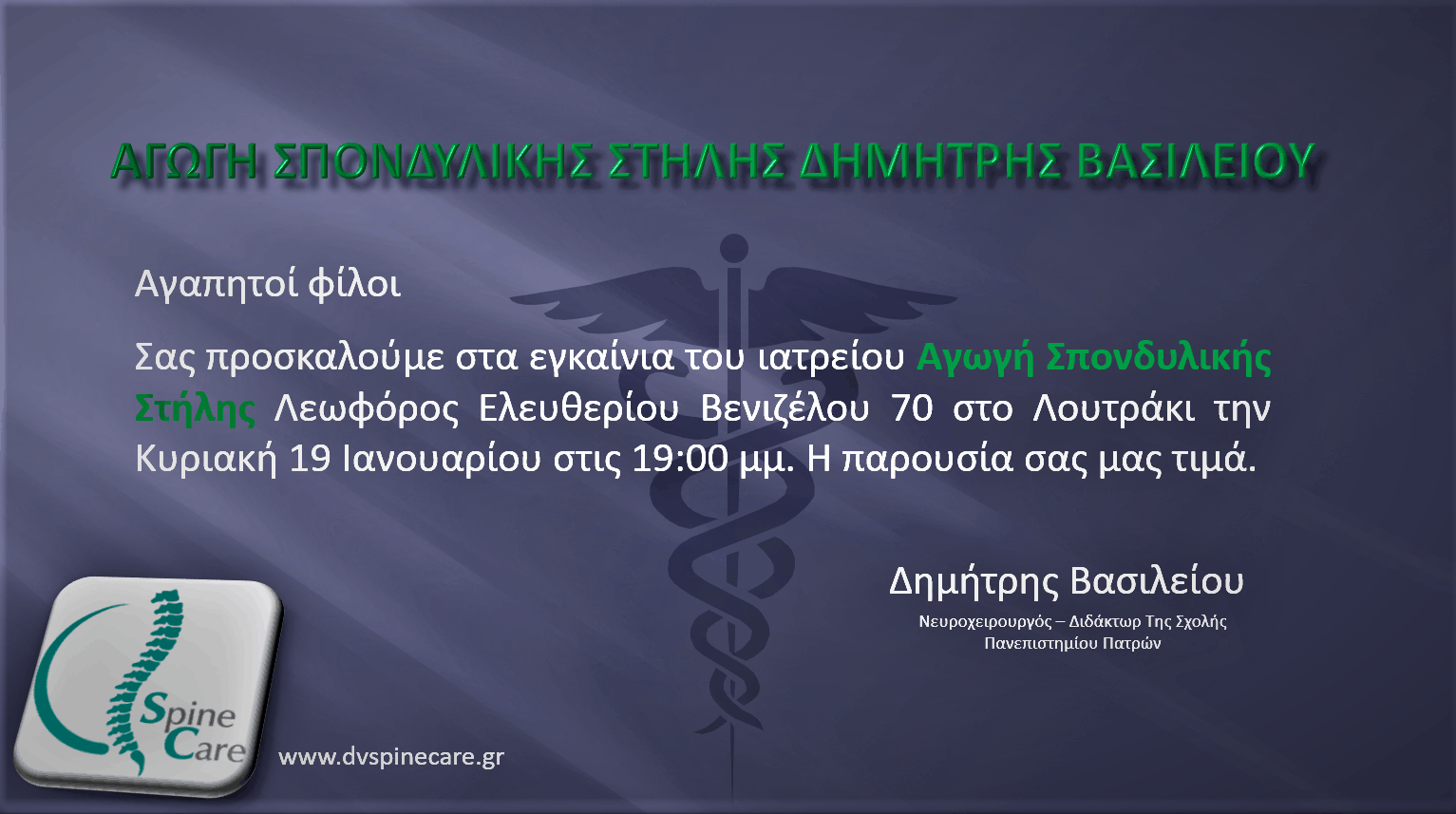 ΑΓΩΓΗ ΣΠΟΝΔΥΛΙΚΗΣ ΣΤΗΛΗΣ ΔΗΜΗΤΡΗΣ ΒΑΣΙΛΕΙΟΥ

Αγαπητοί φίλοι

Σας προσκαλούμε στα εγκαίνια του ιατρείου Αγωγή Σπονδυλικής Στήλης Λεωφόρος Ελευθερίου Βενιζέλου 70 στο Λουτράκι την Κυριακή 19 Ιανουαρίου στις 19:00 μμ. Η παρουσία σας μας τιμά.

Δημήτρης Βασιλείου

Νευροχειρουργός – Διδάκτωρ Της Σχολής Πανεπιστημίου Πατρών

Spine Care

www.dvspinecare.gr